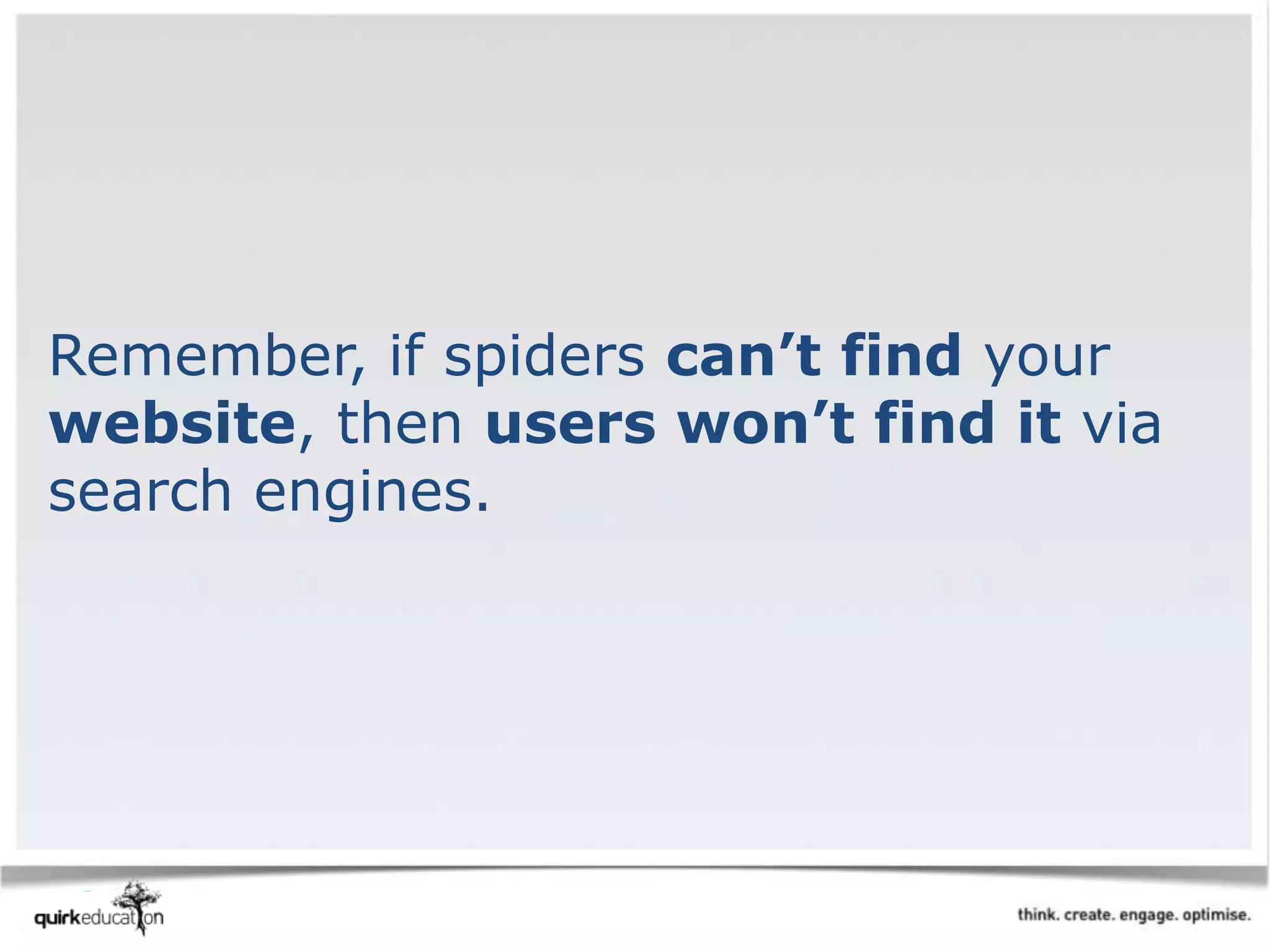 Remember, if spiders can’t find your website, then users won’t find it via search engines.

quirkeducation

think. create. engage. optimise.